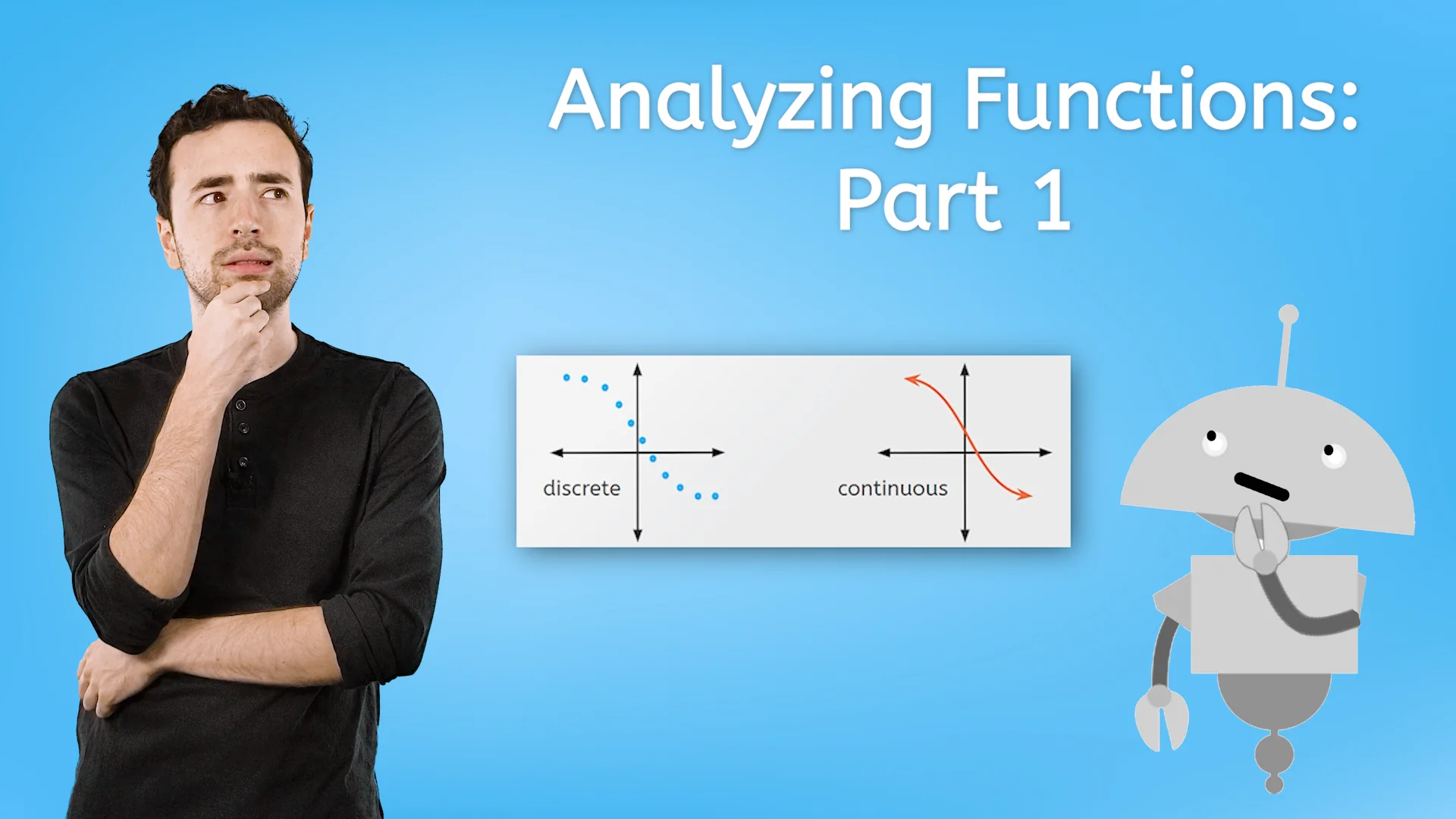 Analyzing Functions:
Part 1

discrete

continuous